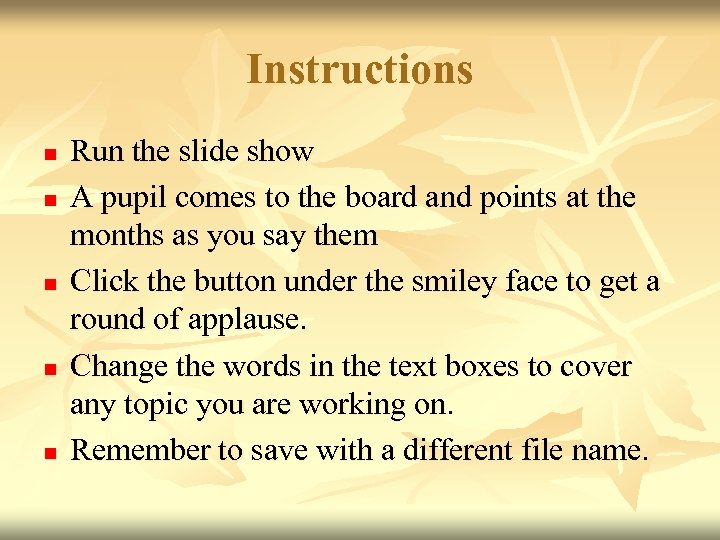 Instructions

- Run the slide show
- A pupil comes to the board and points at the months as you say them
- Click the button under the smiley face to get a round of applause.
- Change the words in the text boxes to cover any topic you are working on.
- Remember to save with a different file name.